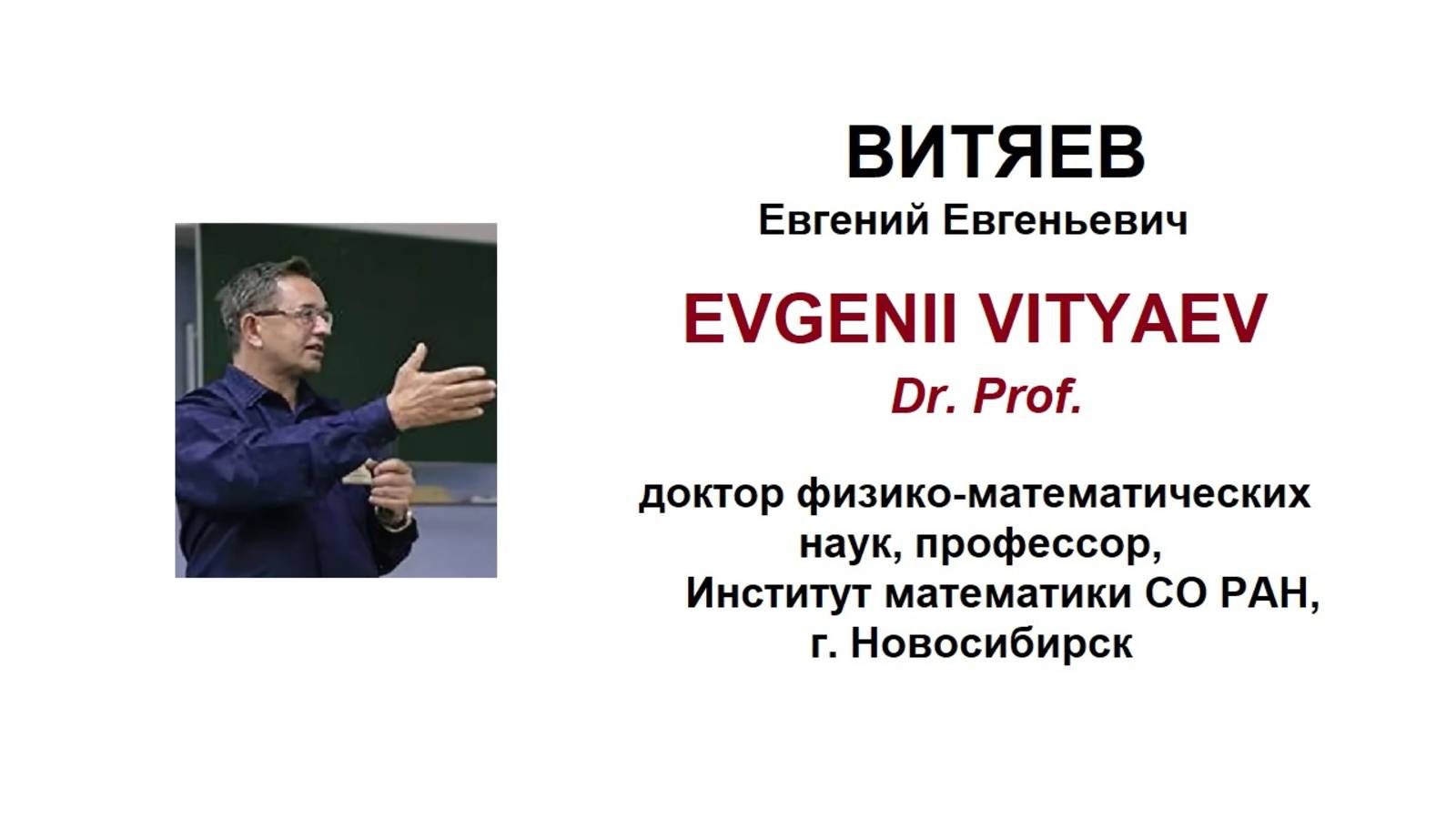 ВИТЯЕВ
Евгений Евгеньевич

EVGENII VITYAEV
Dr. Prof.

доктор физико-математических наук, профессор,
Институт математики СО РАН,
г. Новосибирск